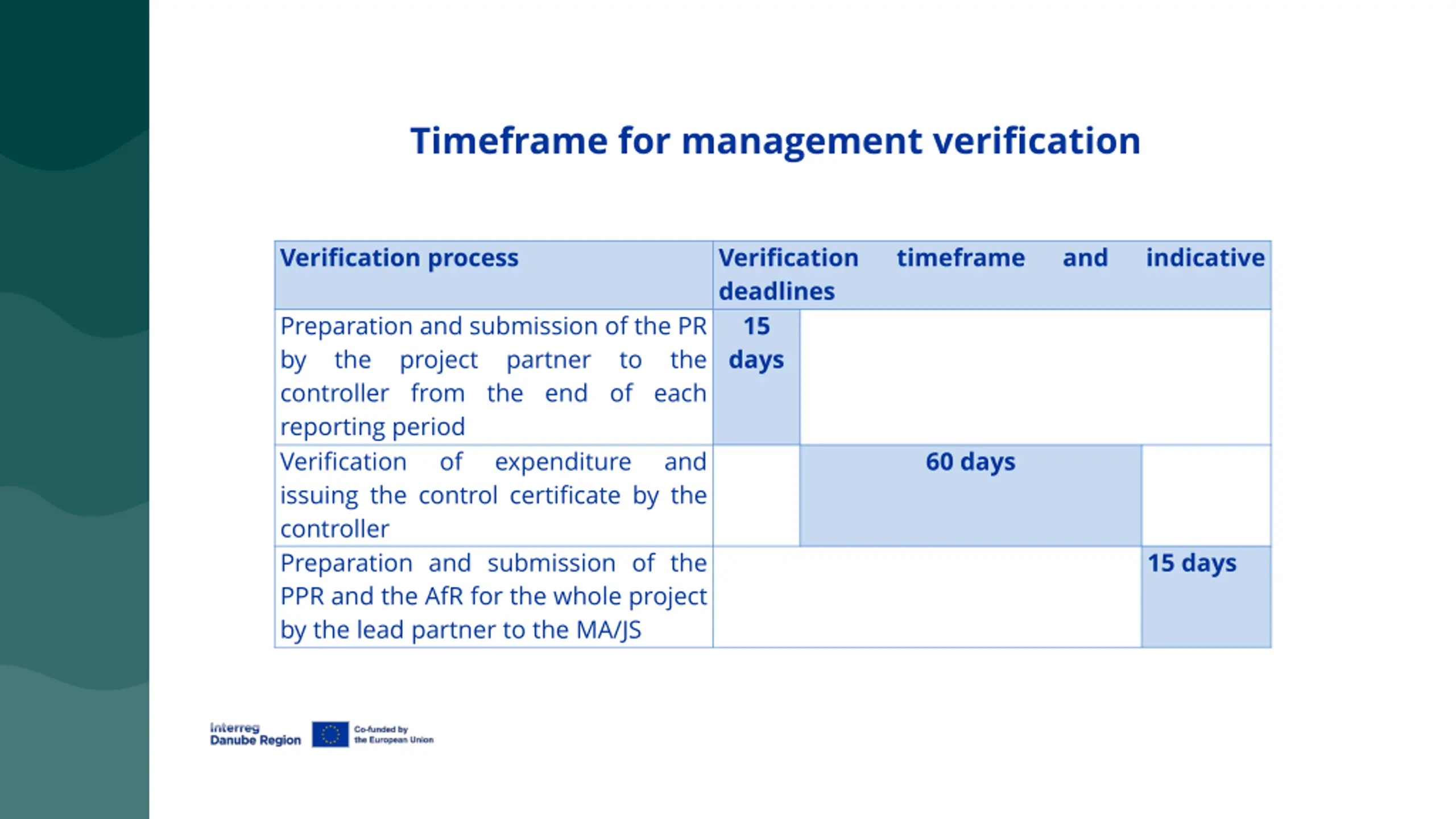 Timeframe for management verification

| Verification process | Verification timeframe and indicative deadlines | | |
|---|---|---|---|
| Preparation and submission of the PR by the project partner to the controller from the end of each reporting period | 15 days | | |
| Verification of expenditure and issuing the control certificate by the controller | | 60 days | |
| Preparation and submission of the PPR and the AfR for the whole project by the lead partner to the MA/JS | | | 15 days |

Interreg
Danube Region

Co-funded by
the European Union